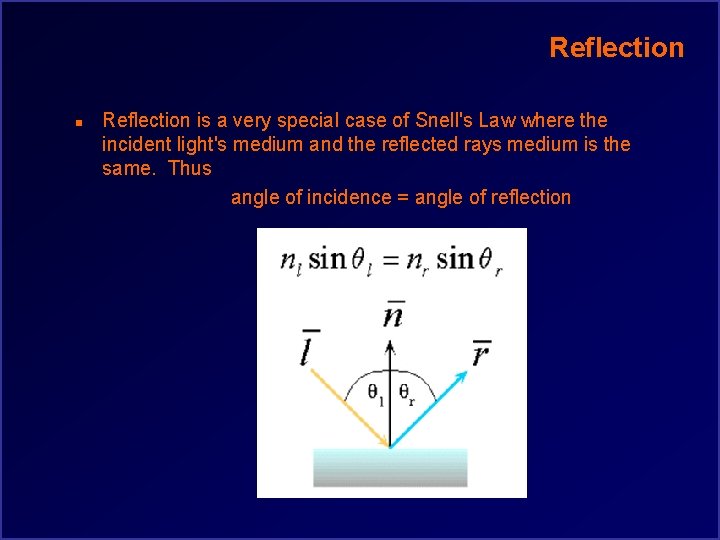 Reflection

▪ Reflection is a very special case of Snell's Law where the incident light's medium and the reflected rays medium is the same. Thus

angle of incidence = angle of reflection

$n_l \sin\theta_l = n_r \sin\theta_r$

$\bar{n}$

$\bar{l}$

$\bar{r}$

$\theta_l$ $\theta_r$